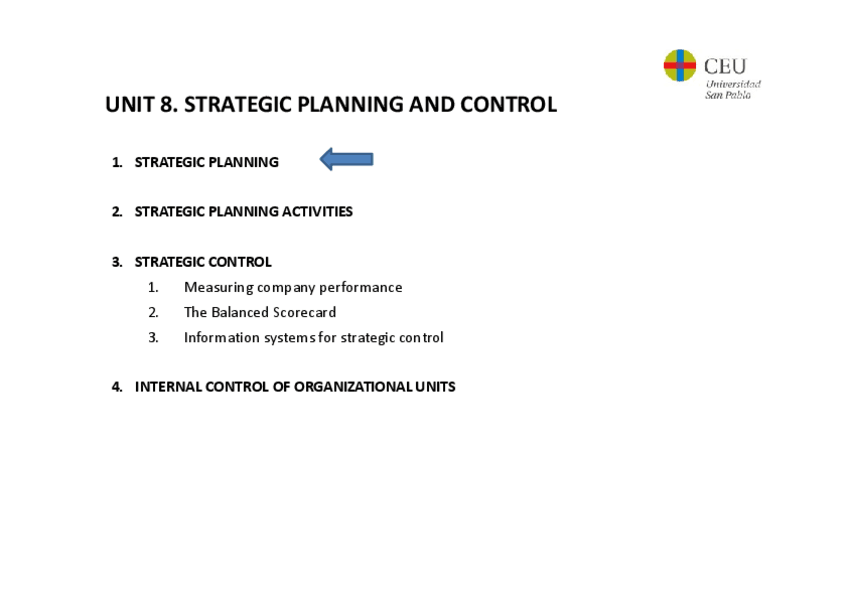 CEU
Universidad
San Pablo

UNIT 8. STRATEGIC PLANNING AND CONTROL

1. STRATEGIC PLANNING

2. STRATEGIC PLANNING ACTIVITIES

3. STRATEGIC CONTROL
1. Measuring company performance
2. The Balanced Scorecard
3. Information systems for strategic control

4. INTERNAL CONTROL OF ORGANIZATIONAL UNITS